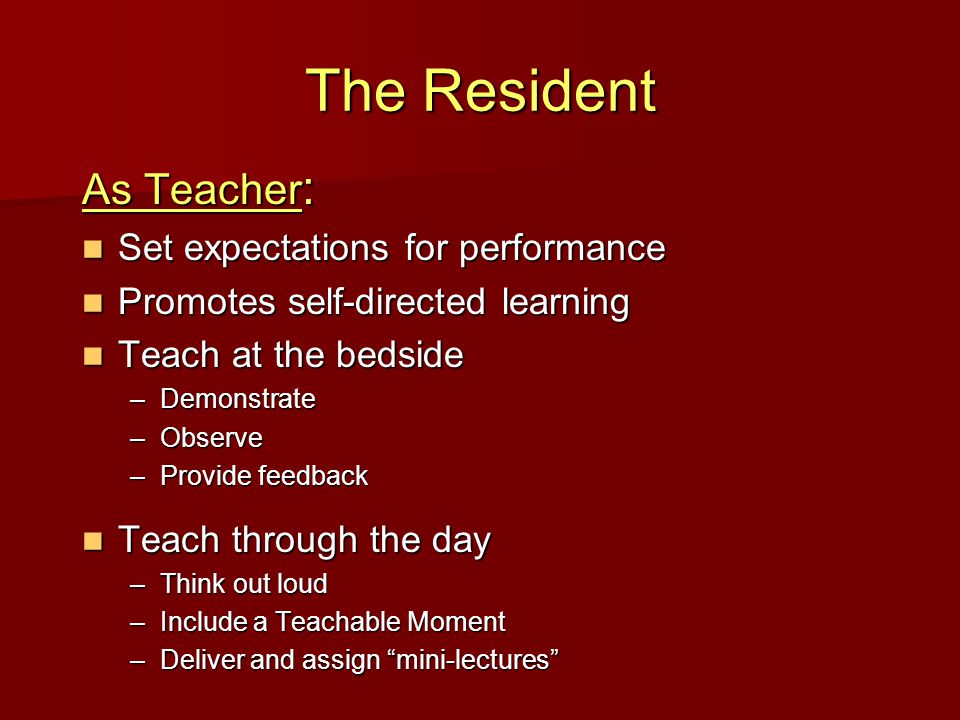 The Resident

As Teacher:

- Set expectations for performance
- Promotes self-directed learning
- Teach at the bedside
  – Demonstrate
  – Observe
  – Provide feedback
- Teach through the day
  – Think out loud
  – Include a Teachable Moment
  – Deliver and assign “mini-lectures”